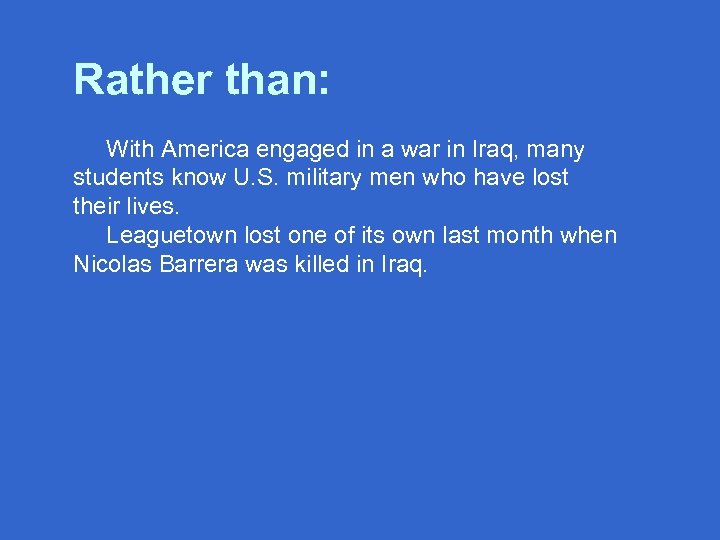 Rather than:

With America engaged in a war in Iraq, many students know U.S. military men who have lost their lives.

Leaguetown lost one of its own last month when Nicolas Barrera was killed in Iraq.